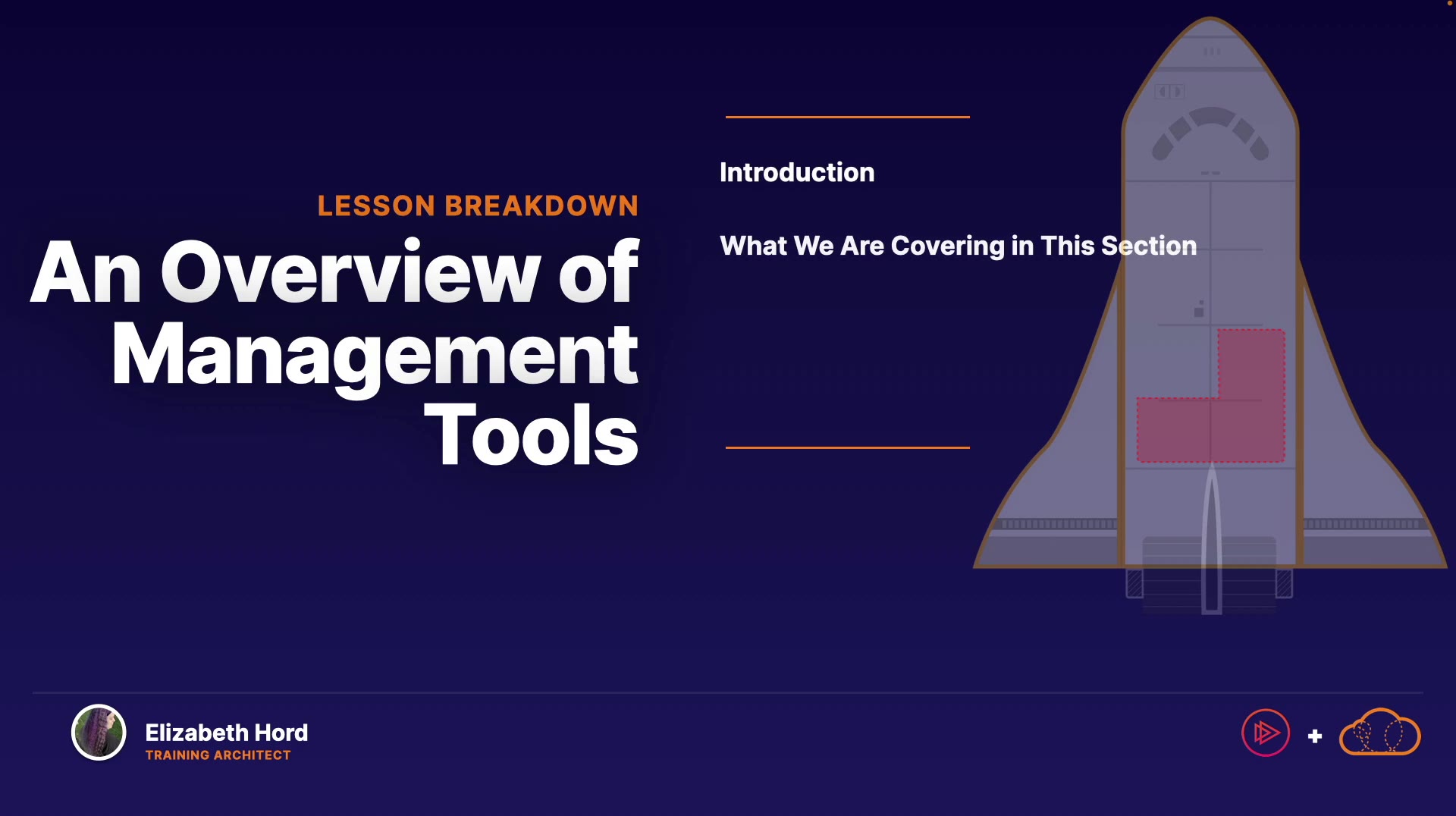 LESSON BREAKDOWN

An Overview of Management Tools

Introduction

What We Are Covering in This Section

Elizabeth Hord
TRAINING ARCHITECT

+